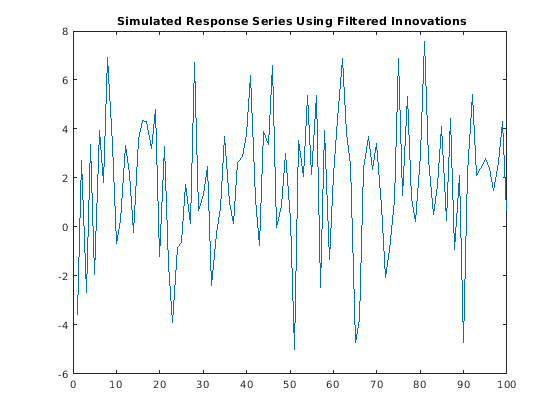 Simulated Response Series Using Filtered Innovations

8
6
4
2
0
-2
-4
-6

0 10 20 30 40 50 60 70 80 90 100